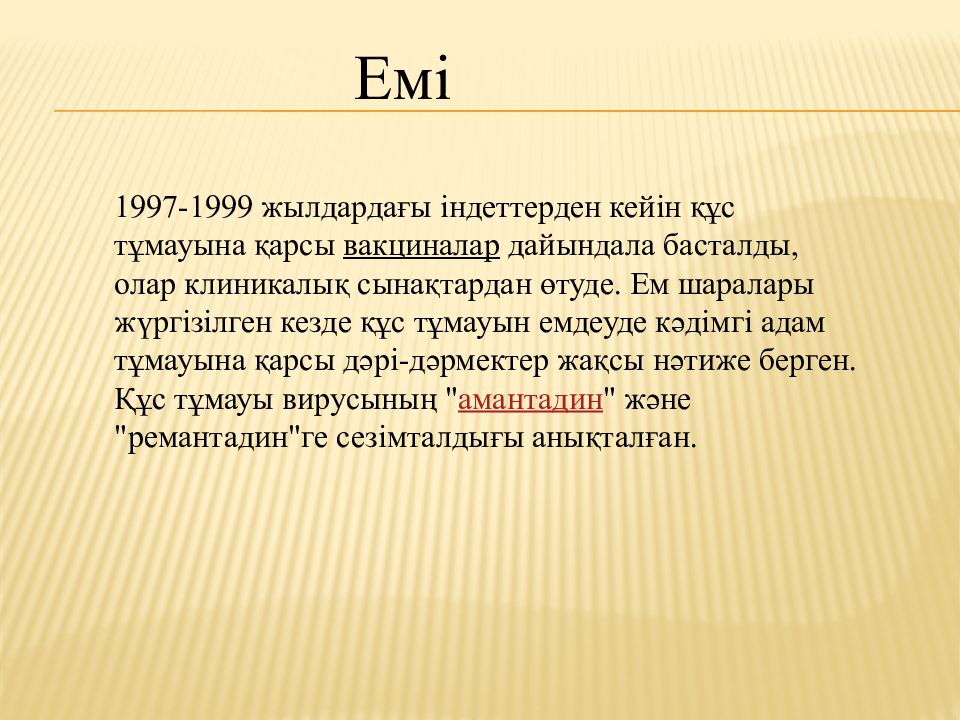 Емі

1997-1999 жылдардағы індеттерден кейін құс тұмауына қарсы вакциналар дайындала басталды, олар клиникалық сынақтардан өтуде. Ем шаралары жүргізілген кезде құс тұмауын емдеуде кәдімгі адам тұмауына қарсы дәрі-дәрмектер жақсы нәтиже берген. Құс тұмауы вирусының "амантадин" және "ремантадин"ге сезімталдығы анықталған.